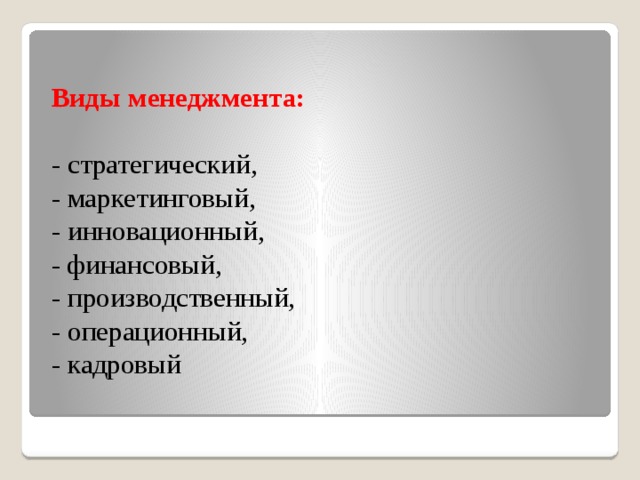 Виды менеджмента:

- стратегический,
- маркетинговый,
- инновационный,
- финансовый,
- производственный,
- операционный,
- кадровый